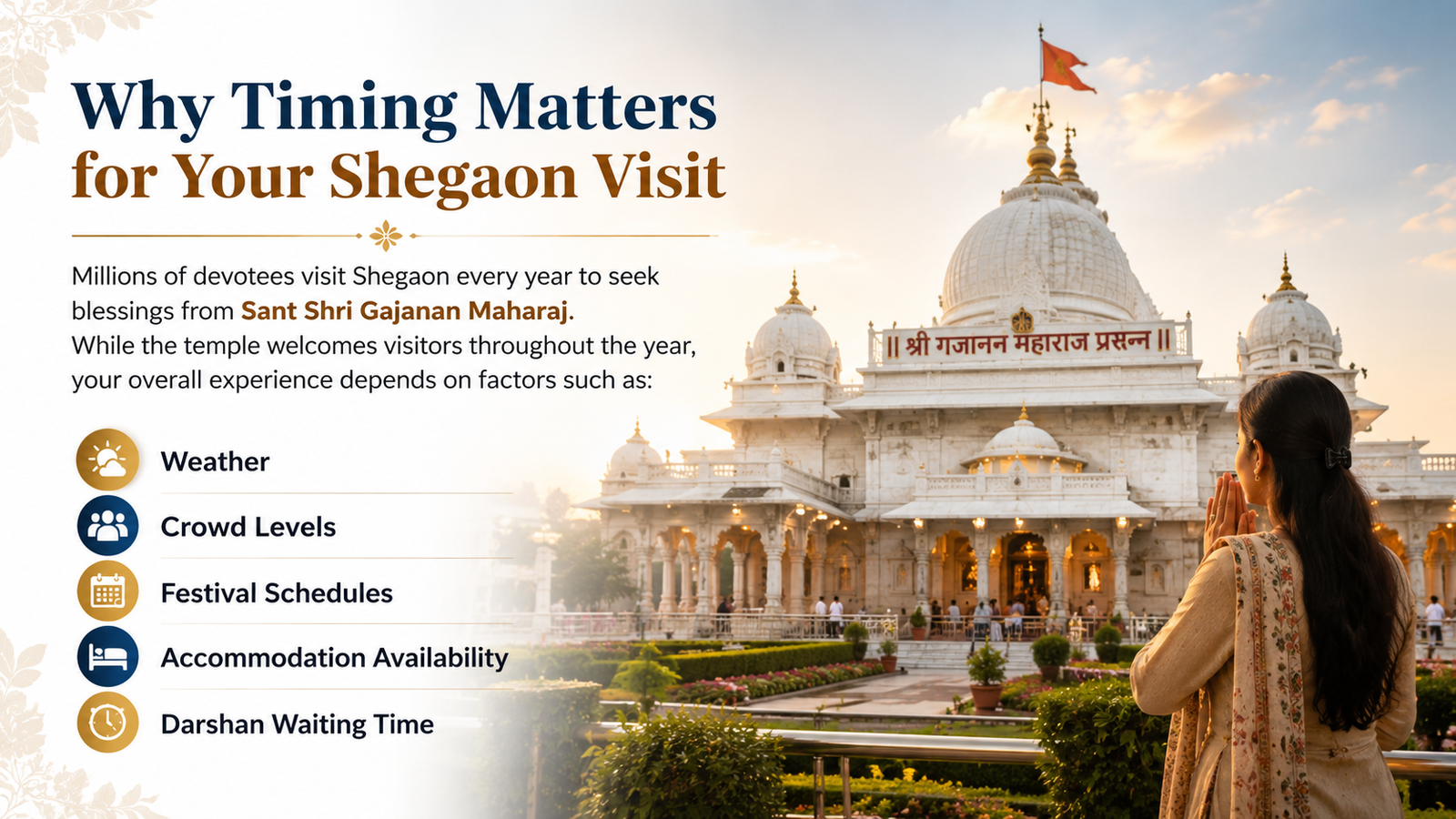 Why Timing Matters
for Your Shegaon Visit

Millions of devotees visit Shegaon every year to seek blessings from Sant Shri Gajanan Maharaj.
While the temple welcomes visitors throughout the year, your overall experience depends on factors such as:

Weather

Crowd Levels

Festival Schedules

Accommodation Availability

Darshan Waiting Time

|| श्री गजानन महाराज प्रसन्न ||